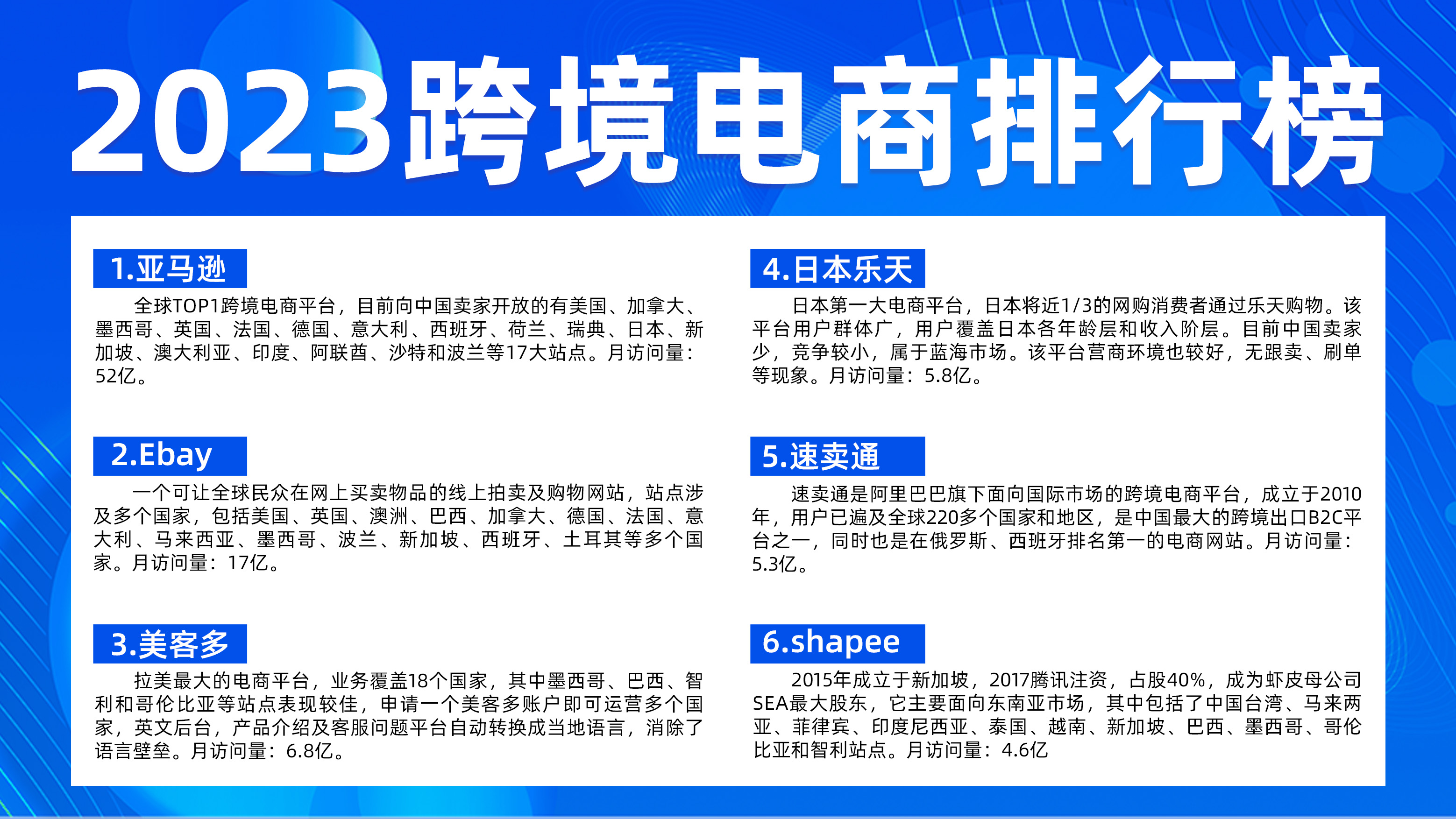 2023跨境电商排行榜

1.亚马逊

全球TOP1跨境电商平台，目前向中国卖家开放的有美国、加拿大、墨西哥、英国、法国、德国、意大利、西班牙、荷兰、瑞典、日本、新加坡、澳大利亚、印度、阿联酋、沙特和波兰等17大站点。月访问量：52亿。

2.Ebay

一个可让全球民众在网上买卖物品的线上拍卖及购物网站，站点涉及多个国家，包括美国、英国、澳洲、巴西、加拿大、德国、法国、意大利、马来西亚、墨西哥、波兰、新加坡、西班牙、土耳其等多个国家。月访问量：17亿。

3.美客多

拉美最大的电商平台，业务覆盖18个国家，其中墨西哥、巴西、智利和哥伦比亚等站点表现较佳，申请一个美客多账户即可运营多个国家，英文后台，产品介绍及客服问题平台自动转换成当地语言，消除了语言壁垒。月访问量：6.8亿。

4.日本乐天

日本第一大电商平台，日本将近1/3的网购消费者通过乐天购物。该平台用户群体广，用户覆盖日本各年龄层和收入阶层。目前中国卖家少，竞争较小，属于蓝海市场。该平台营商环境也较好，无跟卖、刷单等现象。月访问量：5.8亿。

5.速卖通

速卖通是阿里巴巴旗下面向国际市场的跨境电商平台，成立于2010年，用户已遍及全球220多个国家和地区，是中国最大的跨境出口B2C平台之一，同时也是在俄罗斯、西班牙排名第一的电商网站。月访问量：5.3亿。

6.shapee

2015年成立于新加坡，2017腾讯注资，占股40%，成为虾皮母公司SEA最大股东，它主要面向东南亚市场，其中包括了中国台湾、马来西亚、菲律宾、印度尼西亚、泰国、越南、新加坡、巴西、墨西哥、哥伦比亚和智利站点。月访问量：4.6亿